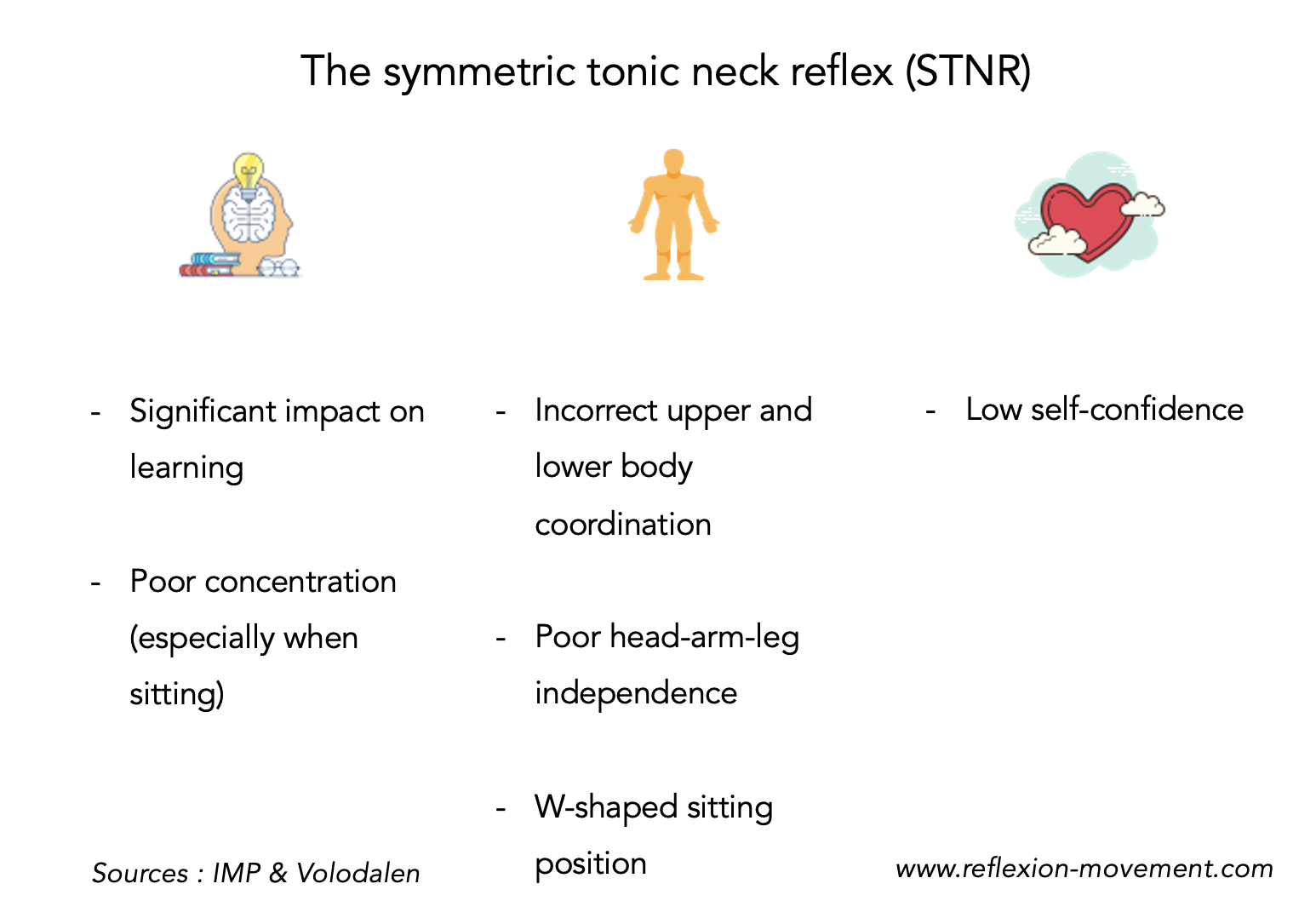 The symmetric tonic neck reflex (STNR)

- Significant impact on learning

- Poor concentration (especially when sitting)

- Incorrect upper and lower body coordination

- Poor head-arm-leg independence

- W-shaped sitting position

- Low self-confidence

Sources : IMP & Volodalen

www.reflexion-movement.com